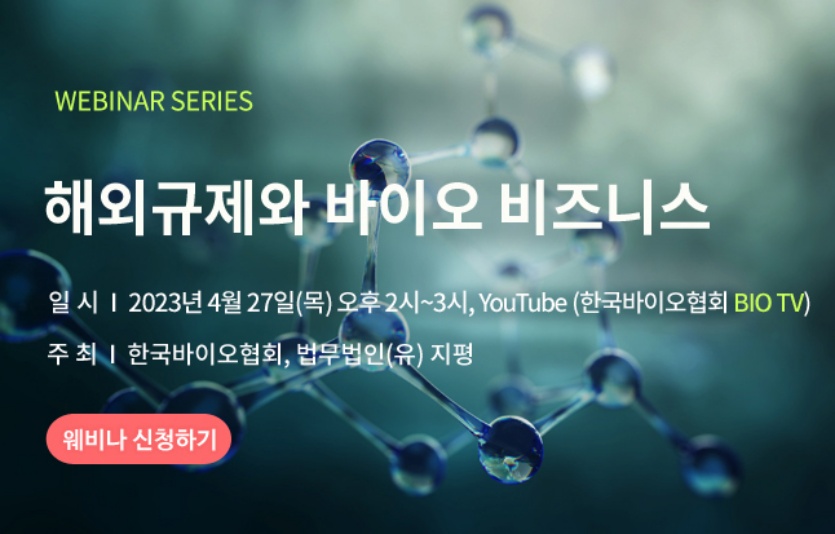 WEBINAR SERIES

해외규제와 바이오 비즈니스

일 시 I 2023년 4월 27일(목) 오후 2시~3시, YouTube (한국바이오협회 BIO TV)

주 최 I 한국바이오협회, 법무법인(유) 지평

웨비나 신청하기